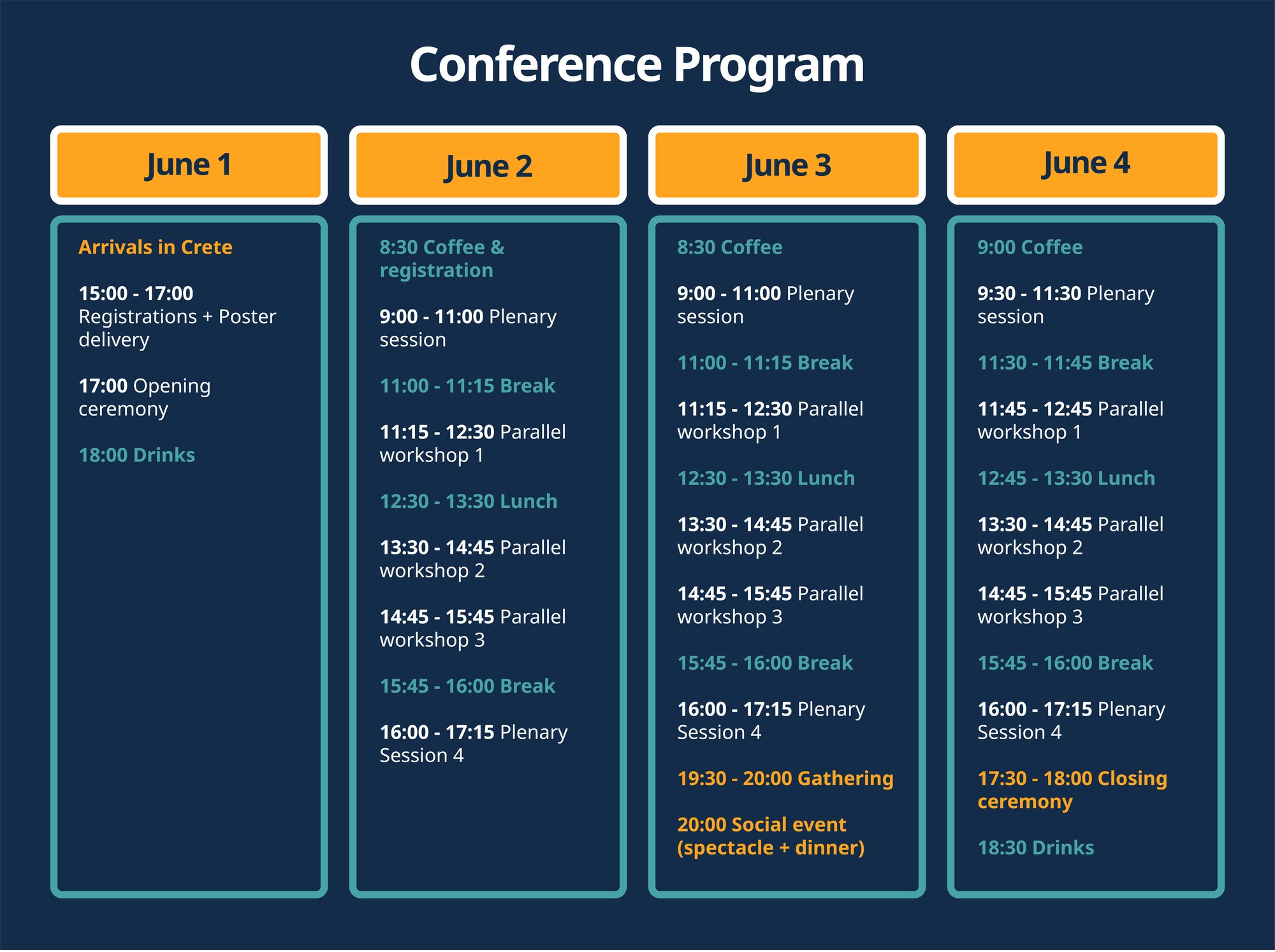 Conference Program

June 1

Arrivals in Crete

15:00 - 17:00 Registrations + Poster delivery

17:00 Opening ceremony

18:00 Drinks

June 2

8:30 Coffee & registration

9:00 - 11:00 Plenary session

11:00 - 11:15 Break

11:15 - 12:30 Parallel workshop 1

12:30 - 13:30 Lunch

13:30 - 14:45 Parallel workshop 2

14:45 - 15:45 Parallel workshop 3

15:45 - 16:00 Break

16:00 - 17:15 Plenary Session 4

June 3

8:30 Coffee

9:00 - 11:00 Plenary session

11:00 - 11:15 Break

11:15 - 12:30 Parallel workshop 1

12:30 - 13:30 Lunch

13:30 - 14:45 Parallel workshop 2

14:45 - 15:45 Parallel workshop 3

15:45 - 16:00 Break

16:00 - 17:15 Plenary Session 4

19:30 - 20:00 Gathering

20:00 Social event (spectacle + dinner)

June 4

9:00 Coffee

9:30 - 11:30 Plenary session

11:30 - 11:45 Break

11:45 - 12:45 Parallel workshop 1

12:45 - 13:30 Lunch

13:30 - 14:45 Parallel workshop 2

14:45 - 15:45 Parallel workshop 3

15:45 - 16:00 Break

16:00 - 17:15 Plenary Session 4

17:30 - 18:00 Closing ceremony

18:30 Drinks